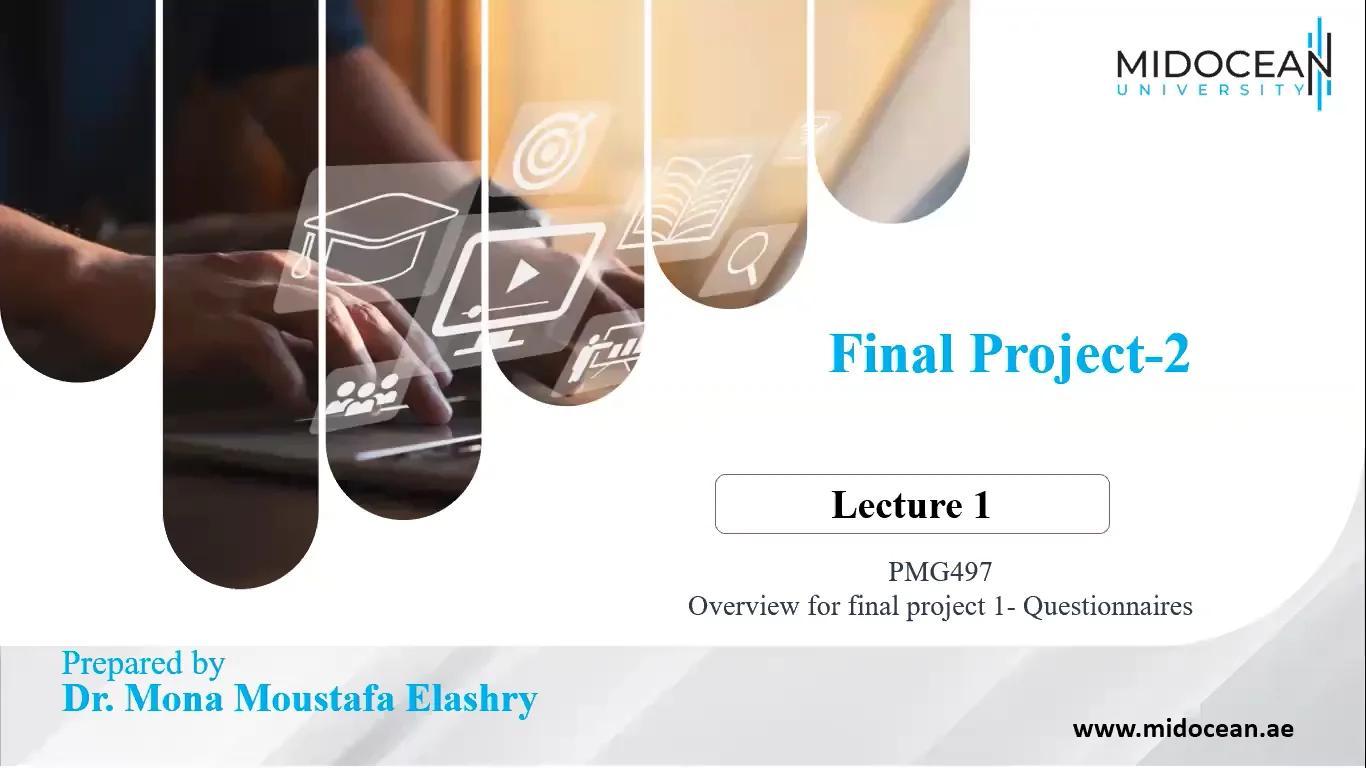 MIDOCEAN
UNIVERSITY

Final Project-2

Lecture 1

PMG497
Overview for final project 1- Questionnaires

Prepared by
Dr. Mona Moustafa Elashry

www.midocean.ae